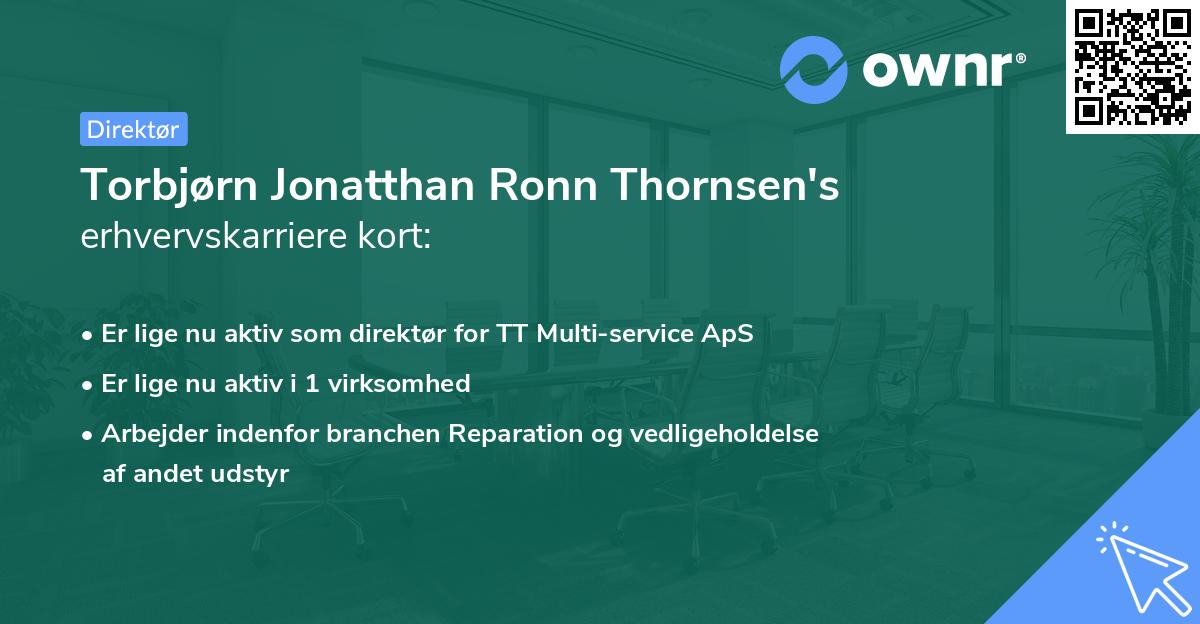 ownr®

Direktør

Torbjørn Jonatthan Ronn Thornsen's erhvervskarriere kort:

• Er lige nu aktiv som direktør for TT Multi-service ApS
• Er lige nu aktiv i 1 virksomhed
• Arbejder indenfor branchen Reparation og vedligeholdelse af andet udstyr